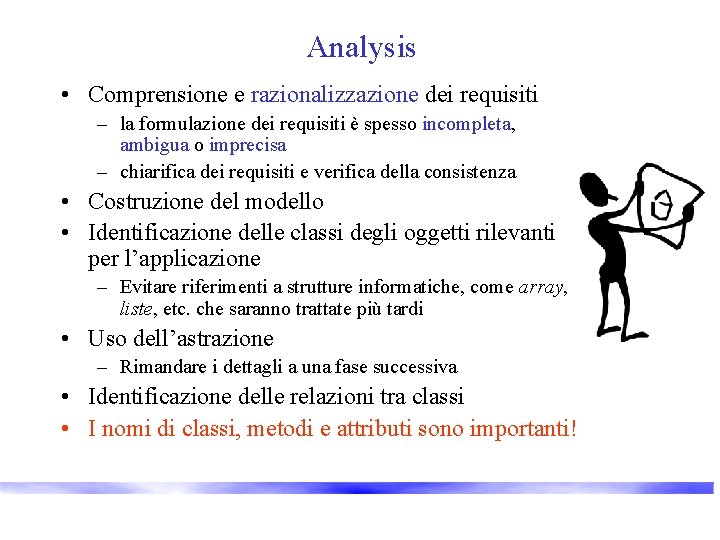 Analysis

• Comprensione e razionalizzazione dei requisiti
  – la formulazione dei requisiti è spesso incompleta, ambigua o imprecisa
  – chiarifica dei requisiti e verifica della consistenza
• Costruzione del modello
• Identificazione delle classi degli oggetti rilevanti per l'applicazione
  – Evitare riferimenti a strutture informatiche, come array, liste, etc. che saranno trattate più tardi
• Uso dell'astrazione
  – Rimandare i dettagli a una fase successiva
• Identificazione delle relazioni tra classi
• I nomi di classi, metodi e attributi sono importanti!